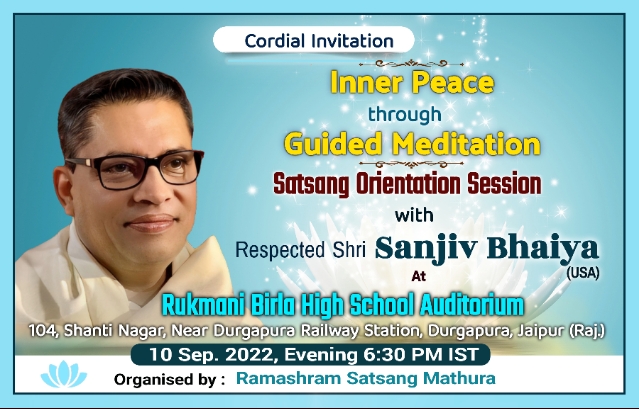 Cordial Invitation

Inner Peace
through
Guided Meditation

Satsang Orientation Session
with
Respected Shri Sanjiv Bhaiya (USA)
At

Rukmani Birla High School Auditorium
104, Shanti Nagar, Near Durgapura Railway Station, Durgapura, Jaipur (Raj.)

10 Sep. 2022, Evening 6:30 PM IST

Organised by : Ramashram Satsang Mathura